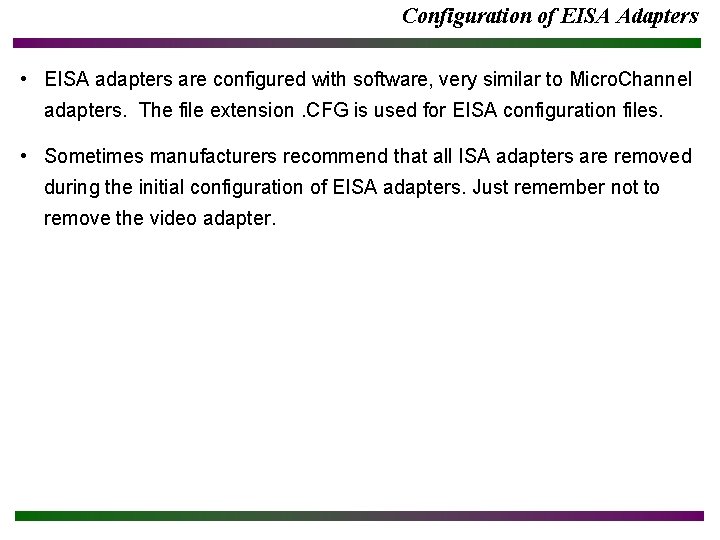 Configuration of EISA Adapters

• EISA adapters are configured with software, very similar to MicroChannel adapters. The file extension .CFG is used for EISA configuration files.

• Sometimes manufacturers recommend that all ISA adapters are removed during the initial configuration of EISA adapters. Just remember not to remove the video adapter.